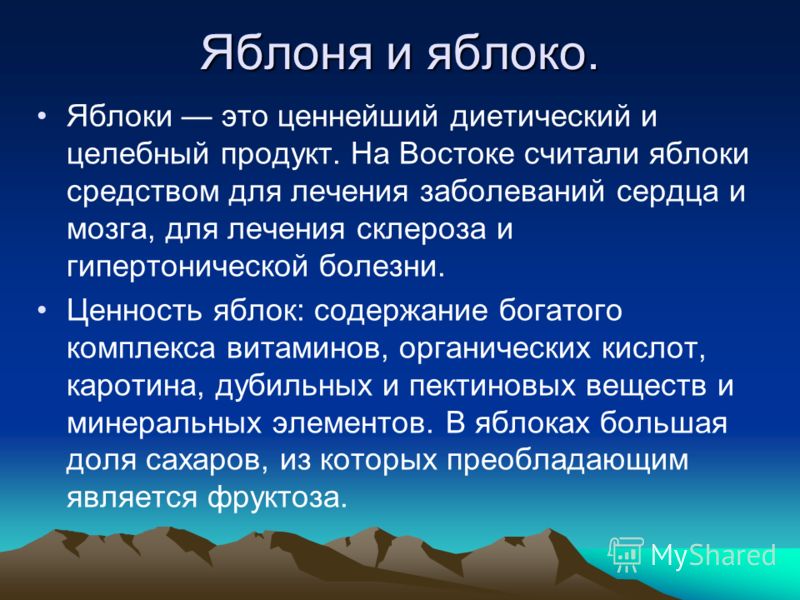 Яблоня и яблоко.

• Яблоки — это ценнейший диетический и целебный продукт. На Востоке считали яблоки средством для лечения заболеваний сердца и мозга, для лечения склероза и гипертонической болезни.

• Ценность яблок: содержание богатого комплекса витаминов, органических кислот, каротина, дубильных и пектиновых веществ и минеральных элементов. В яблоках большая доля сахаров, из которых преобладающим является фруктоза.

MyShared